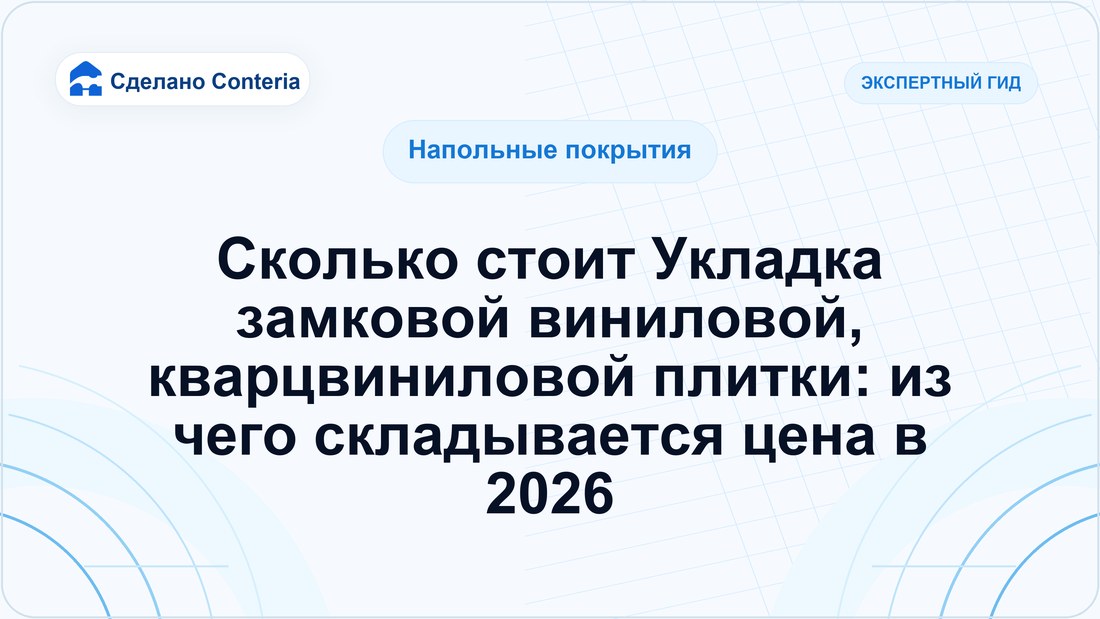 Сделано Conteria

ЭКСПЕРТНЫЙ ГИД

Напольные покрытия

Сколько стоит Укладка замковой виниловой, кварцвиниловой плитки: из чего складывается цена в 2026